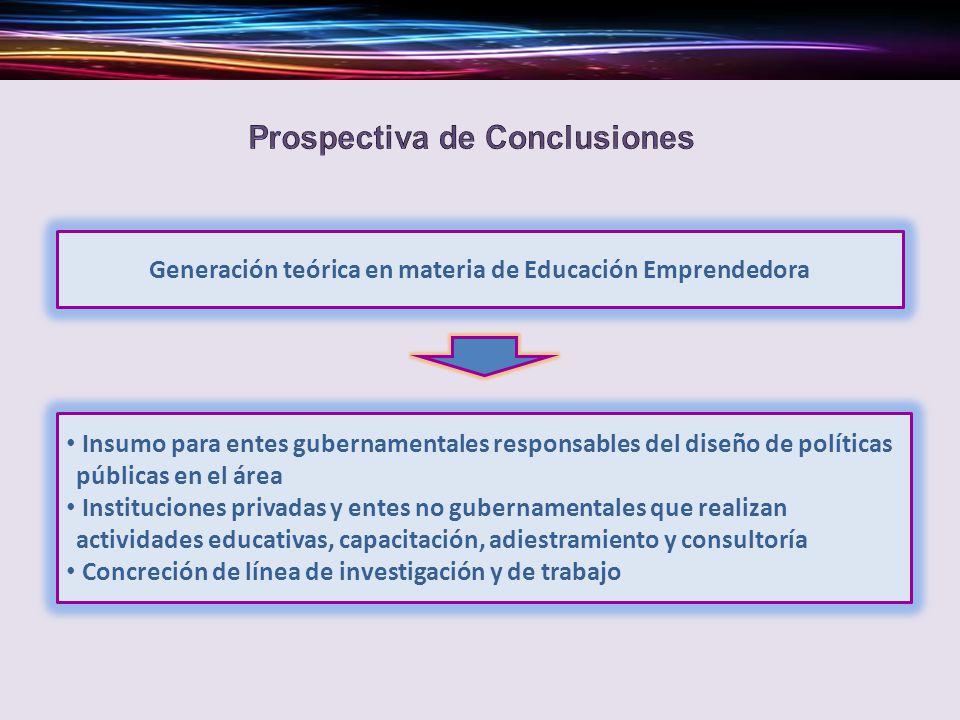 Prospectiva de Conclusiones

Generación teórica en materia de Educación Emprendedora

• Insumo para entes gubernamentales responsables del diseño de políticas públicas en el área
• Instituciones privadas y entes no gubernamentales que realizan actividades educativas, capacitación, adiestramiento y consultoría
• Concreción de línea de investigación y de trabajo